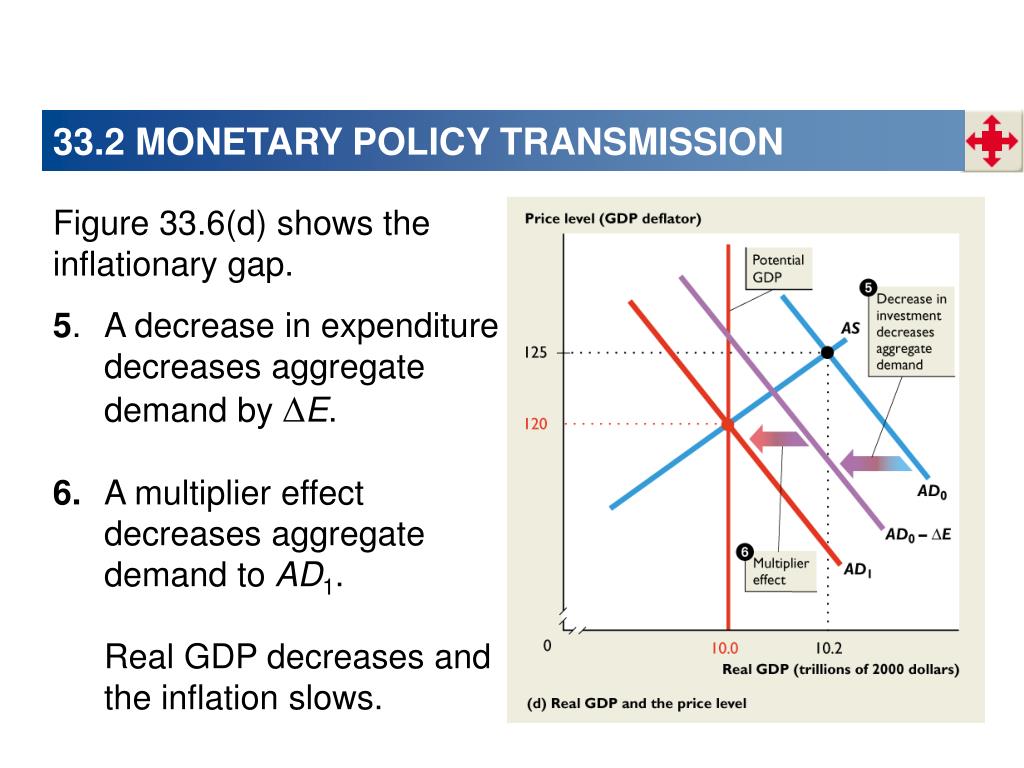 33.2 MONETARY POLICY TRANSMISSION

Figure 33.6(d) shows the inflationary gap.

5. A decrease in expenditure decreases aggregate demand by $\Delta E$.

6. A multiplier effect decreases aggregate demand to $AD_1$.

Real GDP decreases and the inflation slows.

Price level (GDP deflator)

Potential GDP

5 Decrease in investment decreases aggregate demand

AS

125

120

$AD_0$

$AD_0 - \Delta E$

6 Multiplier effect

$AD_1$

0

10.0

10.2

Real GDP (trillions of 2000 dollars)

(d) Real GDP and the price level